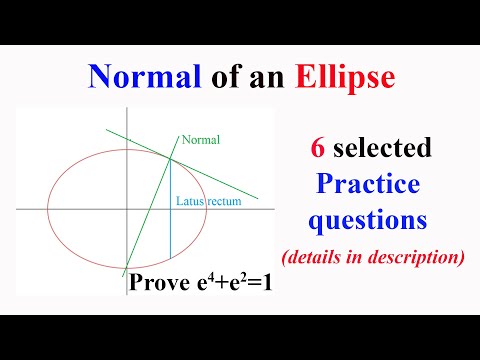 Normal of an Ellipse

Normal

Latus rectum

Prove $e^4+e^2=1$

6 selected Practice questions

(details in description)